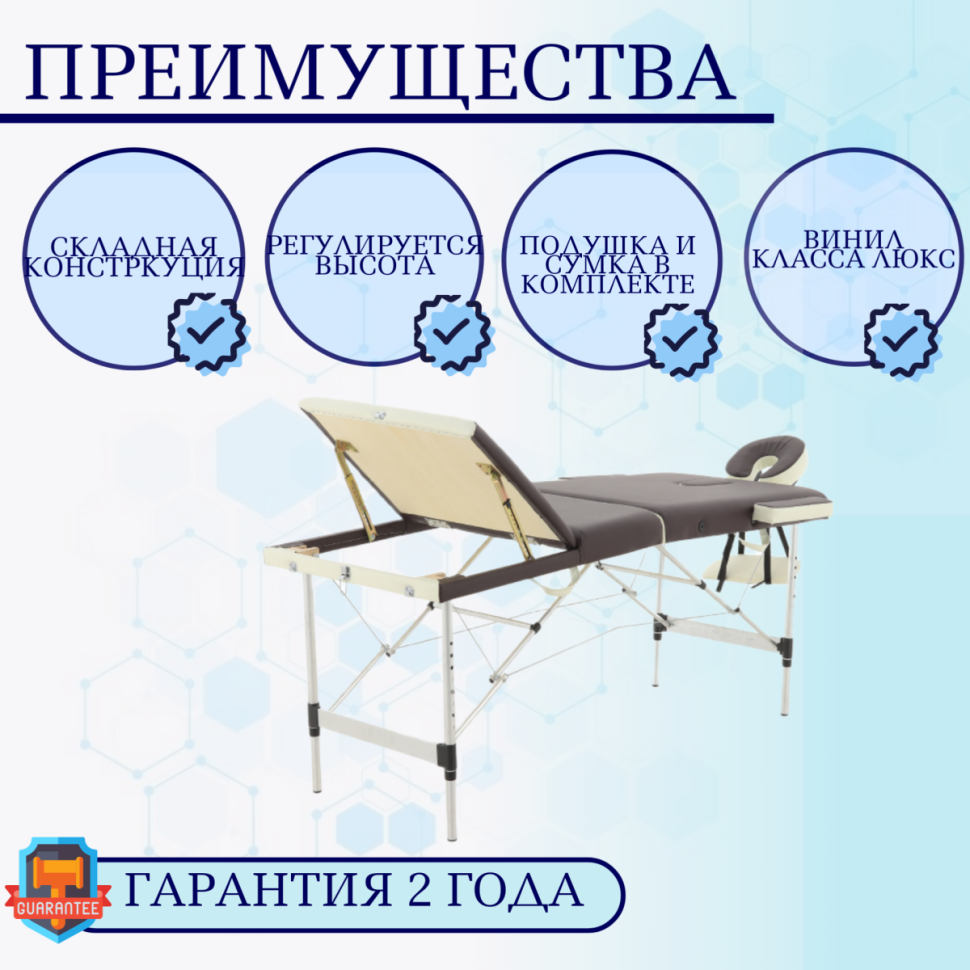 ПРЕИМУЩЕСТВА

СКЛАДНАЯ КОНСТРКУЦИЯ

РЕГУЛИРУЕТСЯ ВЫСОТА

ПОДУШКА И СУМКА В КОМПЛЕКТЕ

ВИНИЛ КЛАССА ЛЮКС

GUARANTEE

ГАРАНТИЯ 2 ГОДА